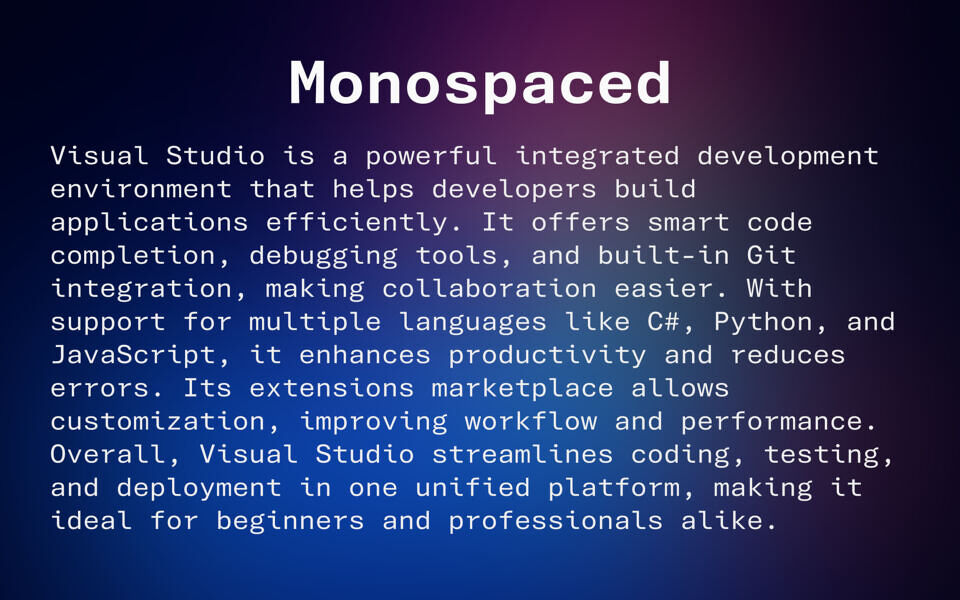 Monospaced

Visual Studio is a powerful integrated development environment that helps developers build applications efficiently. It offers smart code completion, debugging tools, and built-in Git integration, making collaboration easier. With support for multiple languages like C#, Python, and JavaScript, it enhances productivity and reduces errors. Its extensions marketplace allows customization, improving workflow and performance. Overall, Visual Studio streamlines coding, testing, and deployment in one unified platform, making it ideal for beginners and professionals alike.